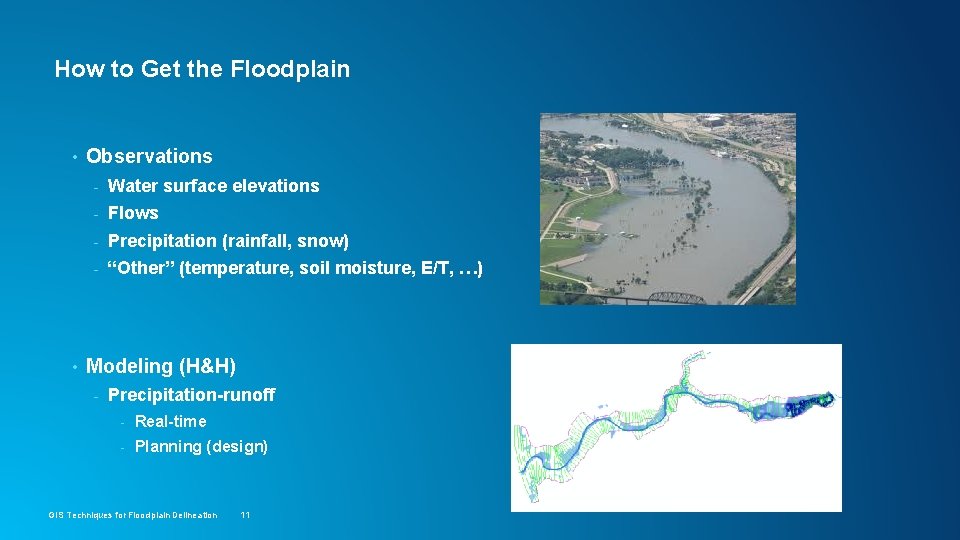 How to Get the Floodplain

• Observations
- Water surface elevations
- Flows
- Precipitation (rainfall, snow)
- “Other” (temperature, soil moisture, E/T, …)

• Modeling (H&H)
- Precipitation-runoff
- Real-time
- Planning (design)

GIS Techniques for Floodplain Delineation 11